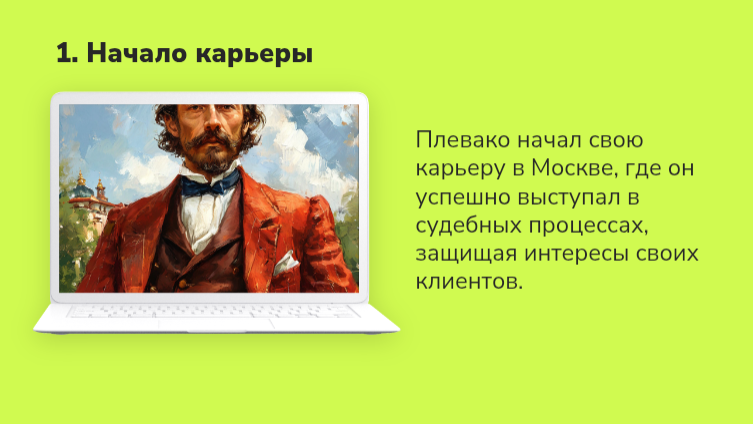 1. Начало карьеры

Плевако начал свою карьеру в Москве, где он успешно выступал в судебных процессах, защищая интересы своих клиентов.